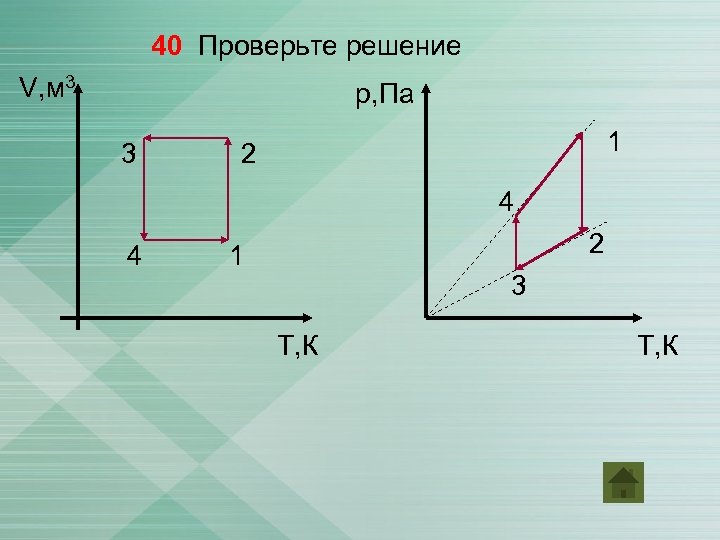 40 Проверьте решение

V,м$^3$

3

2

4

1

T,К

p,Па

1

4

2

3

T,К